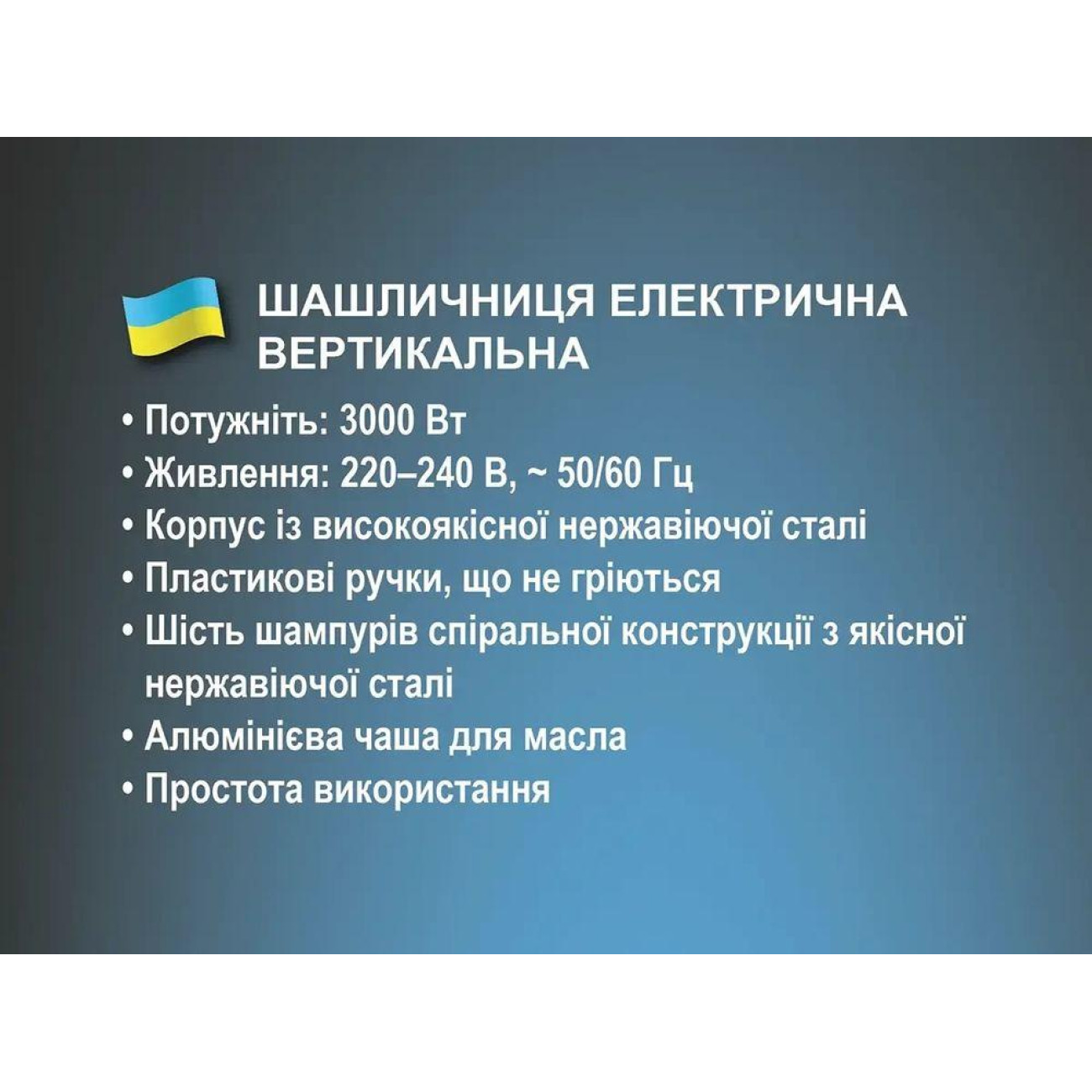 ШАШЛИЧНИЦЯ ЕЛЕКТРИЧНА ВЕРТИКАЛЬНА

• Потужніть: 3000 Вт
• Живлення: 220–240 В, ~ 50/60 Гц
• Корпус із високоякісної нержавіючої сталі
• Пластикові ручки, що не гріються
• Шість шампурів спіральної конструкції з якісної нержавіючої сталі
• Алюмінієва чаша для масла
• Простота використання